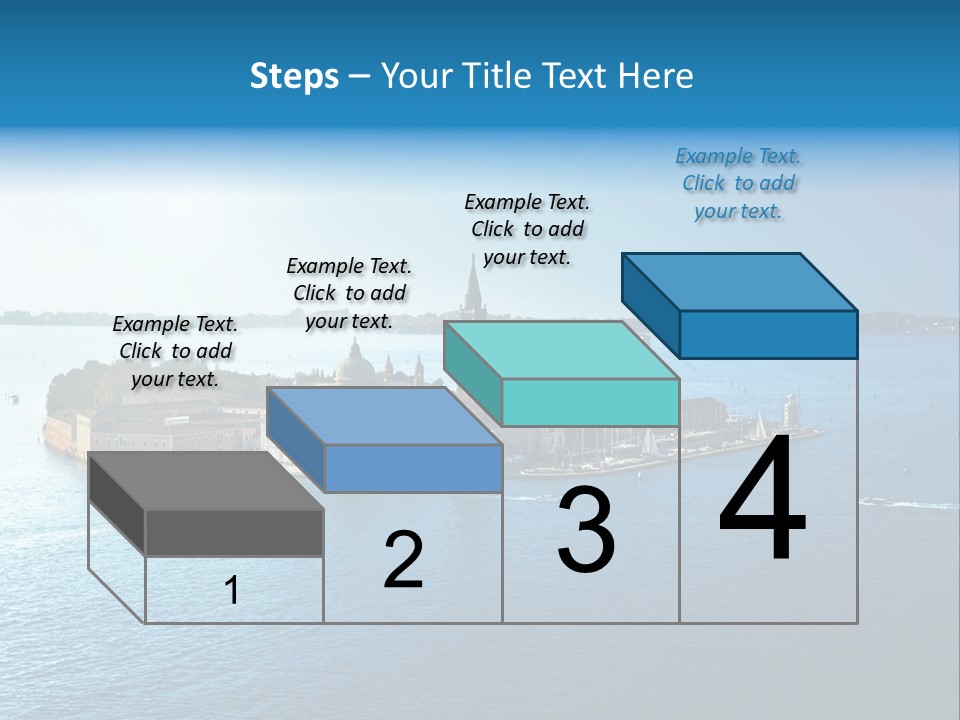 Steps – Your Title Text Here

Example Text. Click to add your text.

Example Text. Click to add your text.

Example Text. Click to add your text.

Example Text. Click to add your text.

1

2

3

4